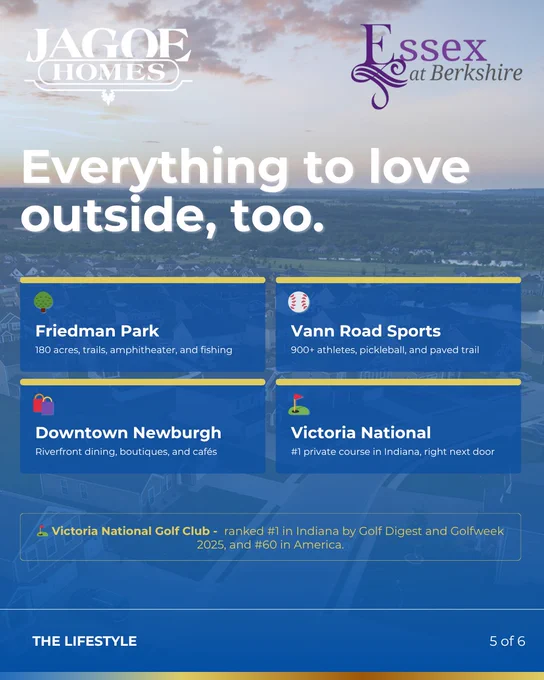 JAGOE HOMES

Essex at Berkshire

Everything to love outside, too.

Friedman Park
180 acres, trails, amphitheater, and fishing

Vann Road Sports
900+ athletes, pickleball, and paved trail

Downtown Newburgh
Riverfront dining, boutiques, and cafés

Victoria National
#1 private course in Indiana, right next door

Victoria National Golf Club - ranked #1 in Indiana by Golf Digest and Golfweek 2025, and #60 in America.

THE LIFESTYLE

5 of 6